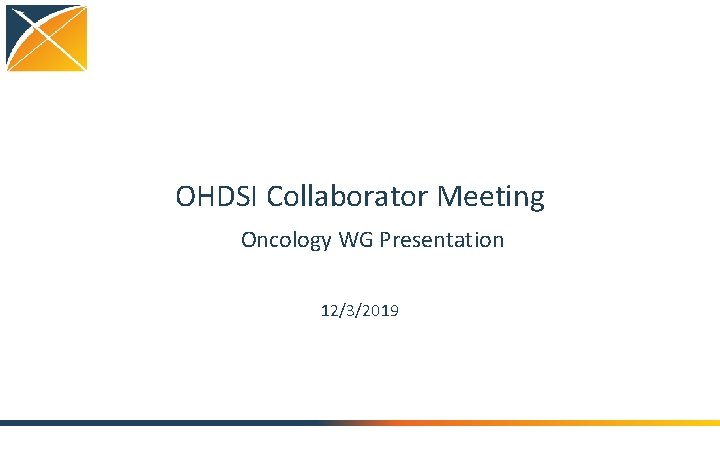 OHDSI Collaborator Meeting

Oncology WG Presentation

12/3/2019